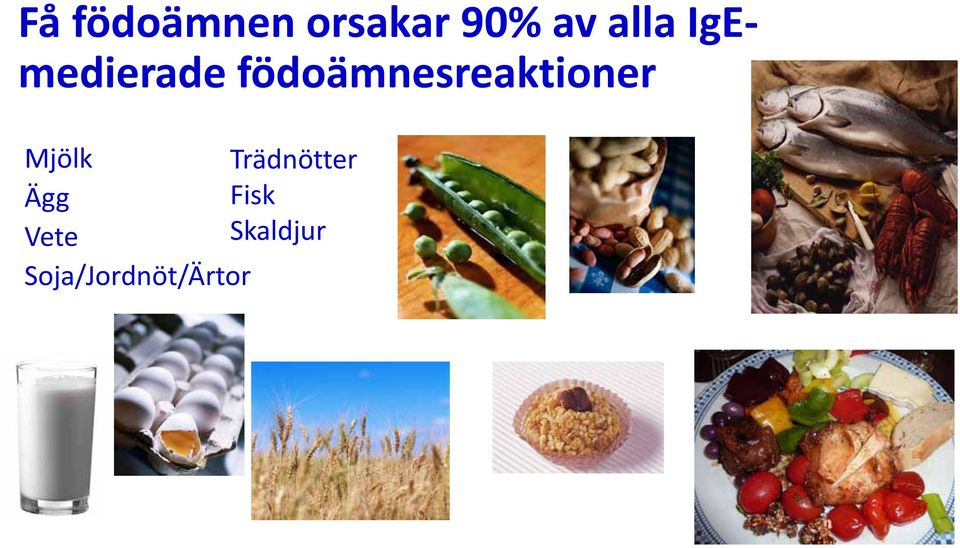 Få födoämnen orsakar 90% av alla IgE-medierade födoämnesreaktioner

Mjölk
Ägg
Vete
Soja/Jordnöt/Ärtor

Trädnötter
Fisk
Skaldjur